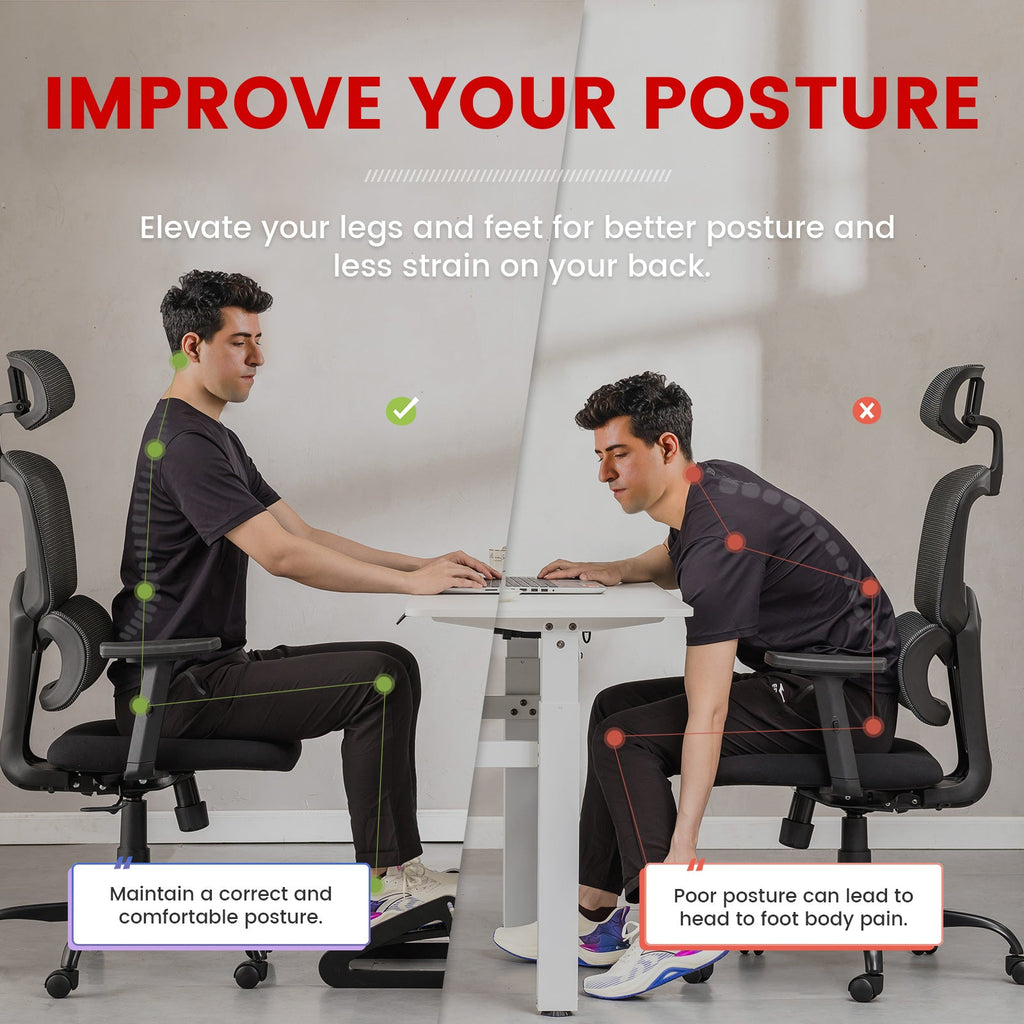 IMPROVE YOUR POSTURE

Elevate your legs and feet for better posture and less strain on your back.

Maintain a correct and comfortable posture.

Poor posture can lead to head to foot body pain.